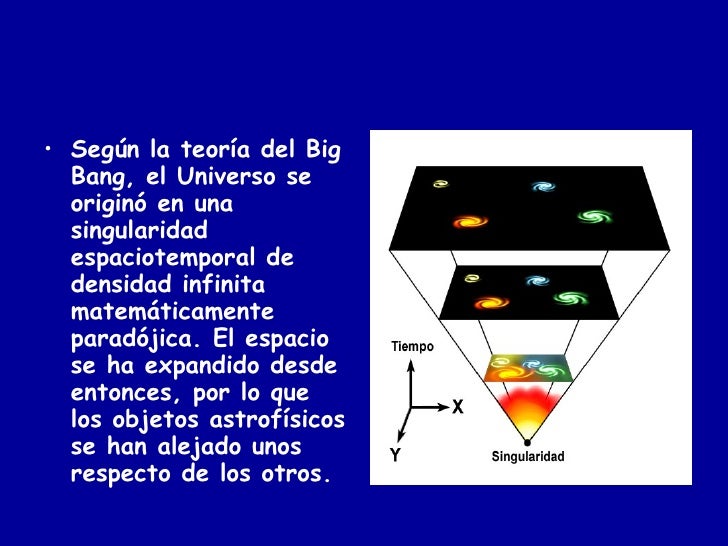 • Según la teoría del Big Bang, el Universo se originó en una singularidad espaciotemporal de densidad infinita matemáticamente paradójica. El espacio se ha expandido desde entonces, por lo que los objetos astrofísicos se han alejado unos respecto de los otros.

Tiempo

X

Y

Singularidad